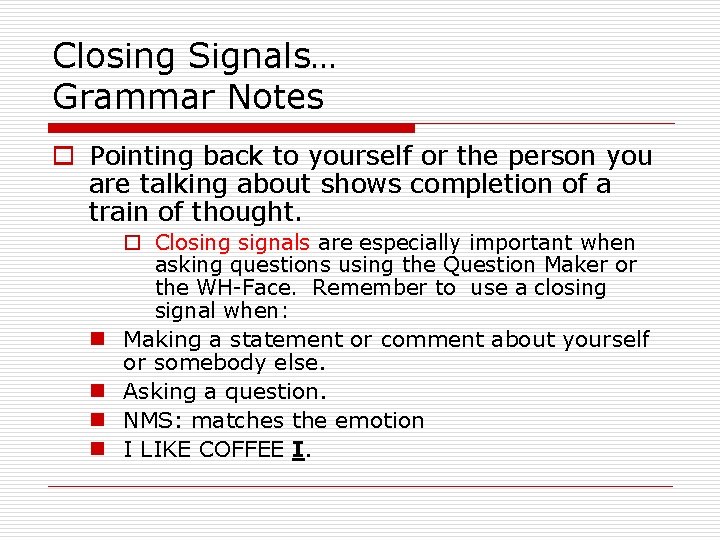 Closing Signals…
Grammar Notes

Pointing back to yourself or the person you are talking about shows completion of a train of thought.

Closing signals are especially important when asking questions using the Question Maker or the WH-Face. Remember to use a closing signal when:

Making a statement or comment about yourself or somebody else.

Asking a question.

NMS: matches the emotion

I LIKE COFFEE I.